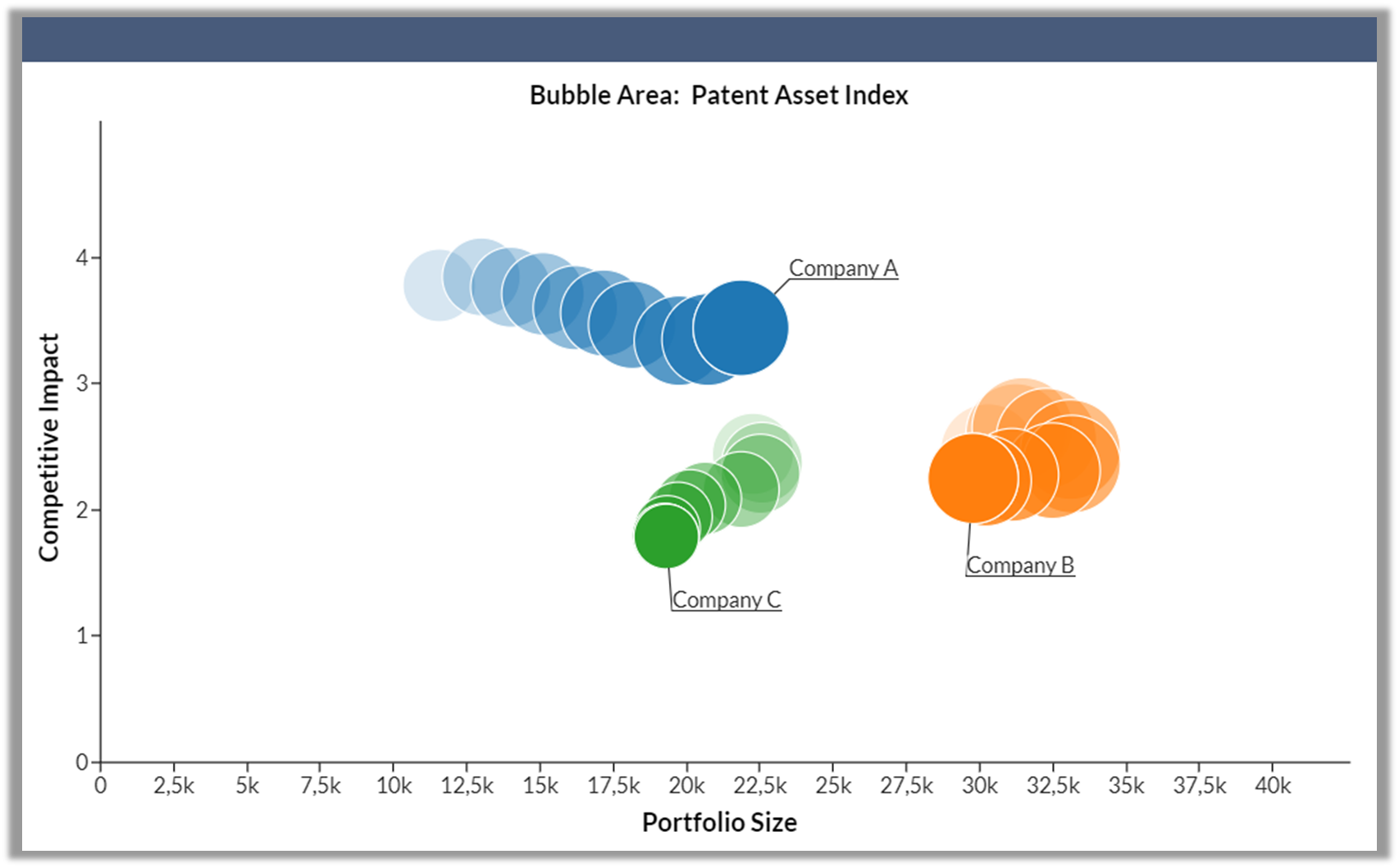 Bubble Area: Patent Asset Index

Competitive Impact

4
3
2
1
0

Company A
Company B
Company C

0 2,5k 5k 7,5k 10k 12,5k 15k 17,5k 20k 22,5k 25k 27,5k 30k 32,5k 35k 37,5k 40k

Portfolio Size